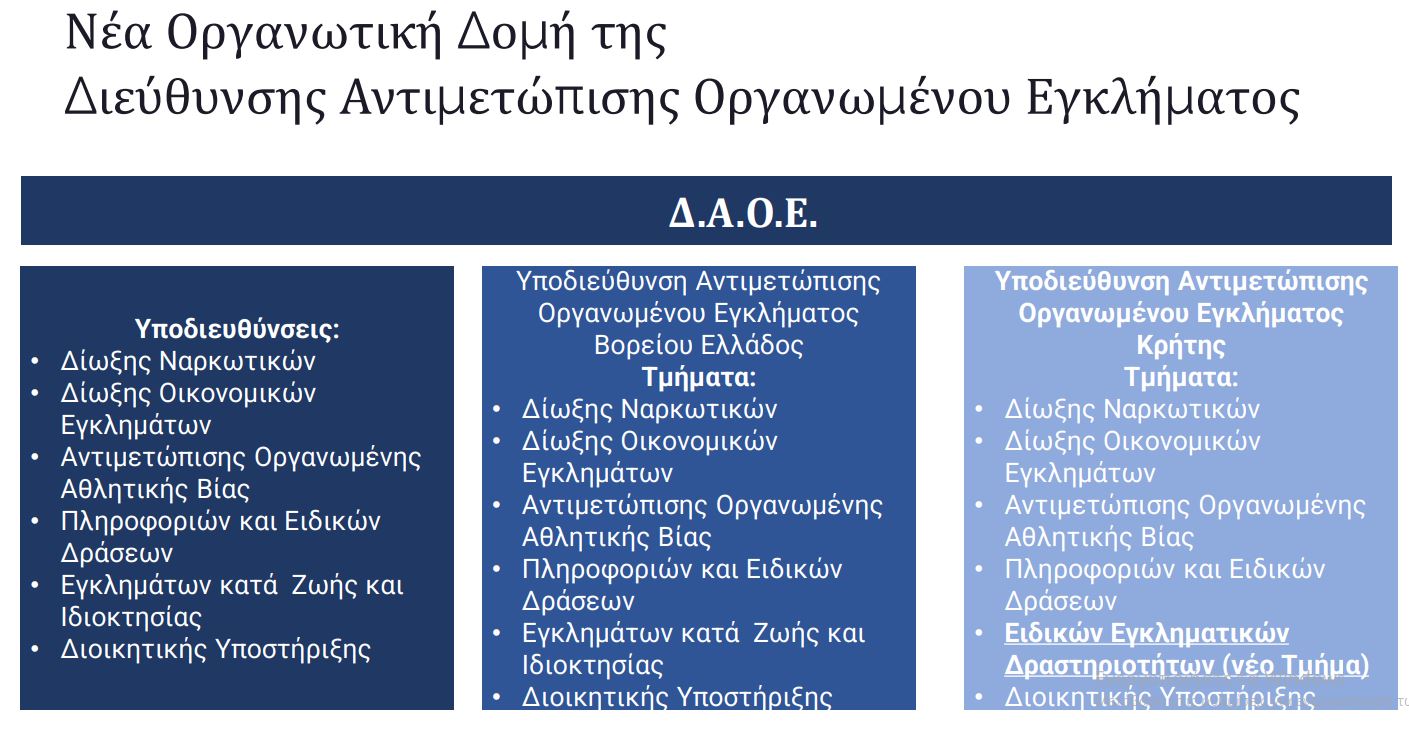 Νέα Οργανωτική Δομή της Διεύθυνσης Αντιμετώπισης Οργανωμένου Εγκλήματος

Δ.Α.Ο.Ε.

Υποδιευθύνσεις:
• Δίωξης Ναρκωτικών
• Δίωξης Οικονομικών Εγκλημάτων
• Αντιμετώπισης Οργανωμένης Αθλητικής Βίας
• Πληροφοριών και Ειδικών Δράσεων
• Εγκλημάτων κατά Ζωής και Ιδιοκτησίας
• Διοικητικής Υποστήριξης

Υποδιεύθυνση Αντιμετώπισης Οργανωμένου Εγκλήματος Βορείου Ελλάδος
Τμήματα:
• Δίωξης Ναρκωτικών
• Δίωξης Οικονομικών Εγκλημάτων
• Αντιμετώπισης Οργανωμένης Αθλητικής Βίας
• Πληροφοριών και Ειδικών Δράσεων
• Εγκλημάτων κατά Ζωής και Ιδιοκτησίας
• Διοικητικής Υποστήριξης

Υποδιεύθυνση Αντιμετώπισης Οργανωμένου Εγκλήματος Κρήτης
Τμήματα:
• Δίωξης Ναρκωτικών
• Δίωξης Οικονομικών Εγκλημάτων
• Αντιμετώπισης Οργανωμένης Αθλητικής Βίας
• Πληροφοριών και Ειδικών Δράσεων
• Ειδικών Εγκληματικών Δραστηριοτήτων (νέο Τμήμα)
• Διοικητικής Υποστήριξης